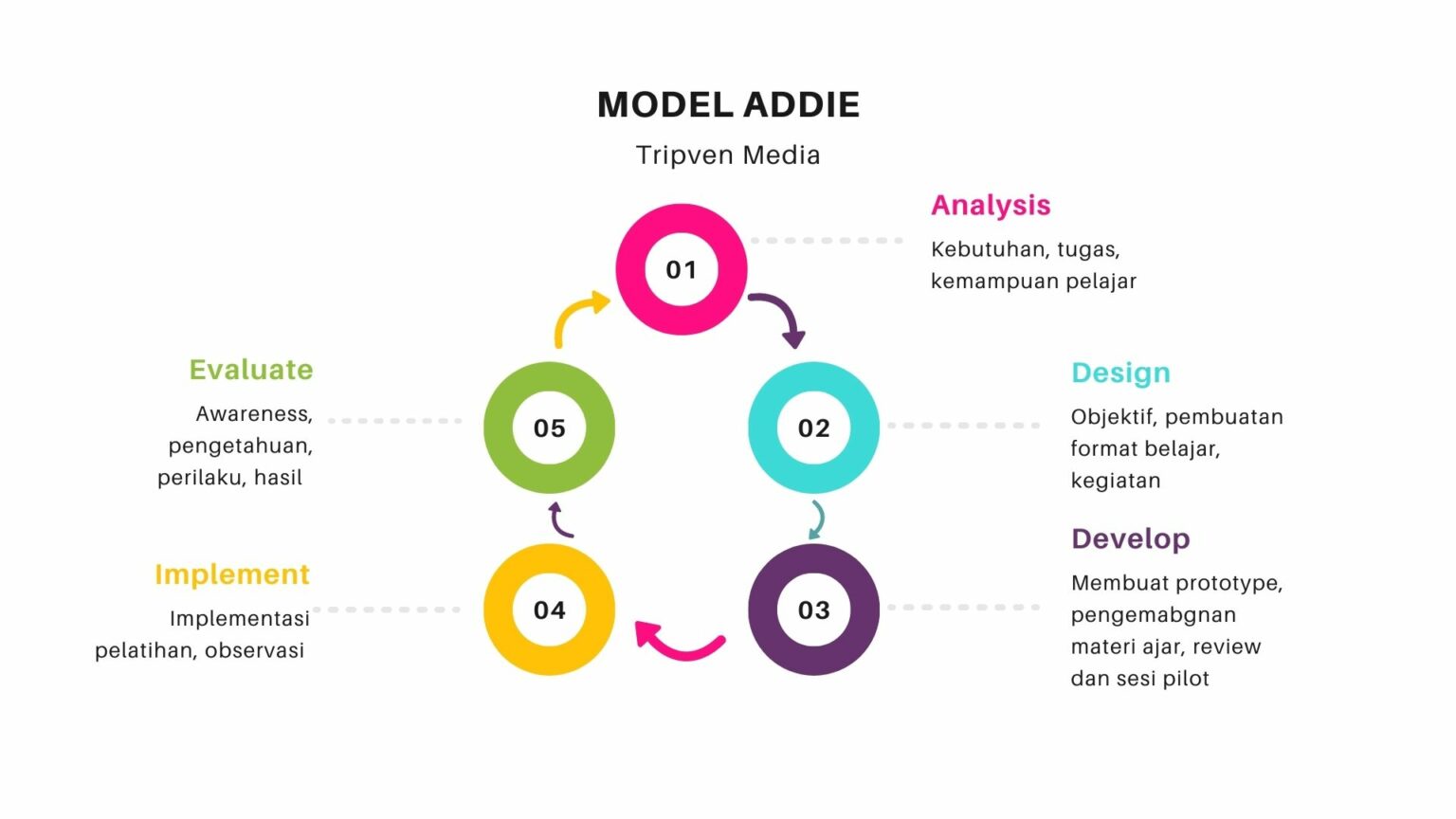 MODEL ADDIE

Tripven Media

01

Analysis

Kebutuhan, tugas, kemampuan pelajar

02

Design

Objektif, pembuatan format belajar, kegiatan

03

Develop

Membuat prototype, pengemabgnan materi ajar, review dan sesi pilot

04

Implement

Implementasi pelatihan, observasi

05

Evaluate

Awareness, pengetahuan, perilaku, hasil